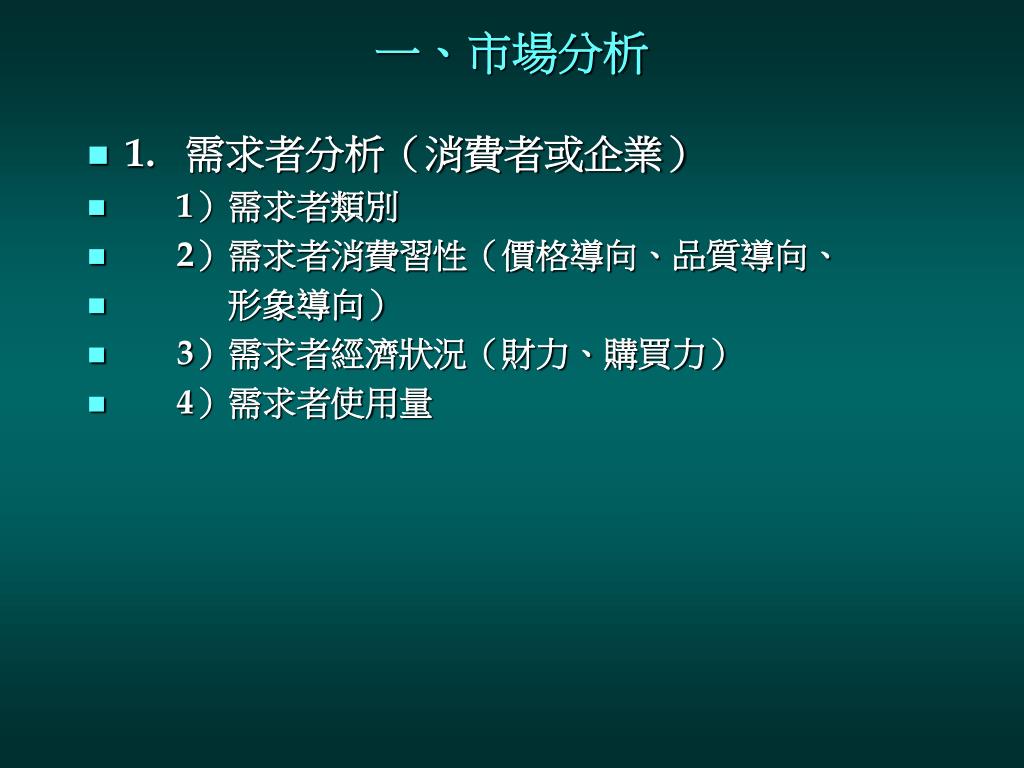 一、市場分析

1. 需求者分析（消費者或企業）

1）需求者類別

2）需求者消費習性（價格導向、品質導向、

形象導向）

3）需求者經濟狀況（財力、購買力）

4）需求者使用量